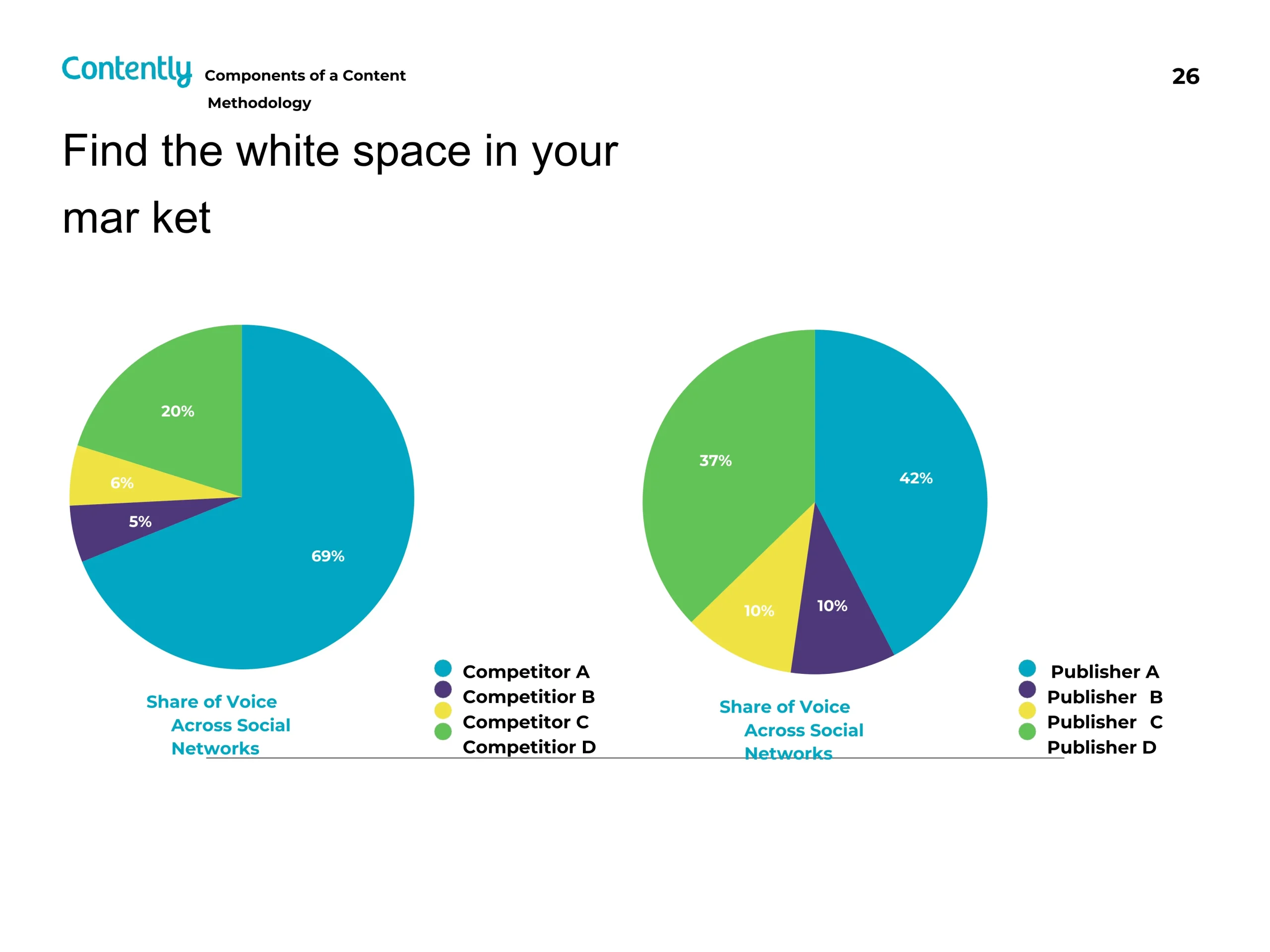 Contently Components of a Content Methodology

26

Find the white space in your mar ket

20%

6%

5%

69%

Share of Voice Across Social Networks

Competitor A
Competitior B
Competitor C
Competitior D

37%

42%

10%

10%

Share of Voice Across Social Networks

Publisher A
Publisher B
Publisher C
Publisher D